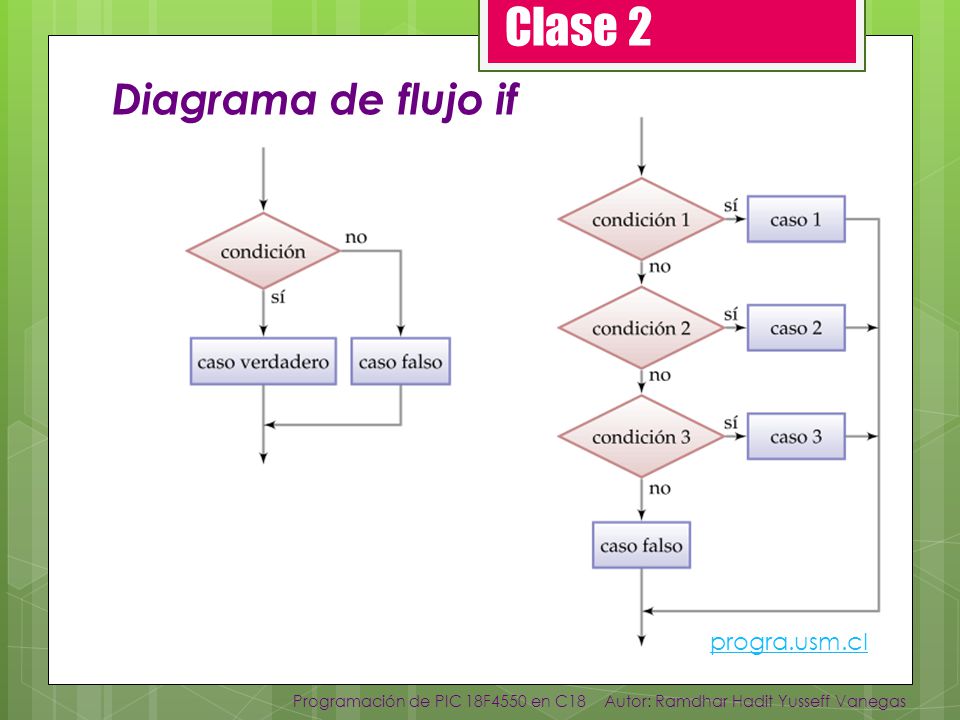 Clase 2

Diagrama de flujo if

condición
no
sí
caso verdadero
caso falso

condición 1
sí
caso 1
no
condición 2
sí
caso 2
no
condición 3
sí
caso 3
no
caso falso

progra.usm.cl

Programación de PIC 18F4550 en C18 Autor: Ramdhar Hadit Yusseff Vanegas